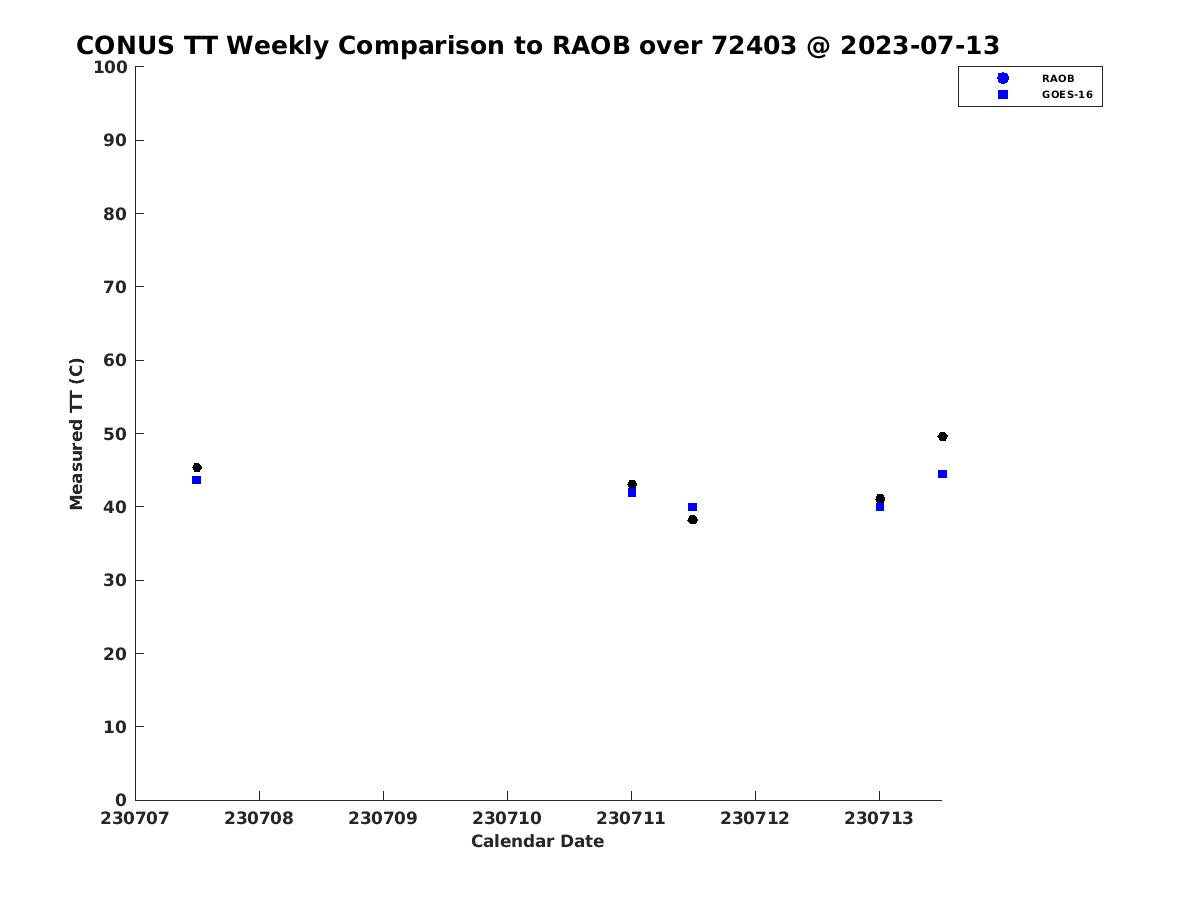 CONUS TT Weekly Comparison to RAOB over 72403 @ 2023-07-13

RAOB
GOES-16

Measured TT (C)

100
90
80
70
60
50
40
30
20
10
0

230707 230708 230709 230710 230711 230712 230713

Calendar Date